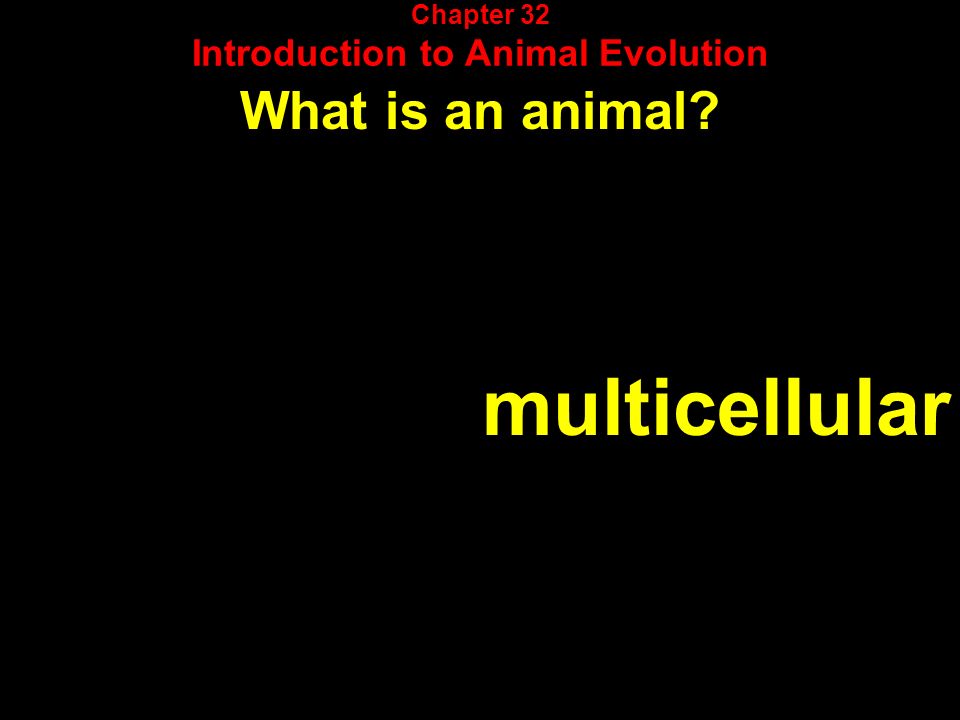 Chapter 32
Introduction to Animal Evolution

What is an animal?

multicellular